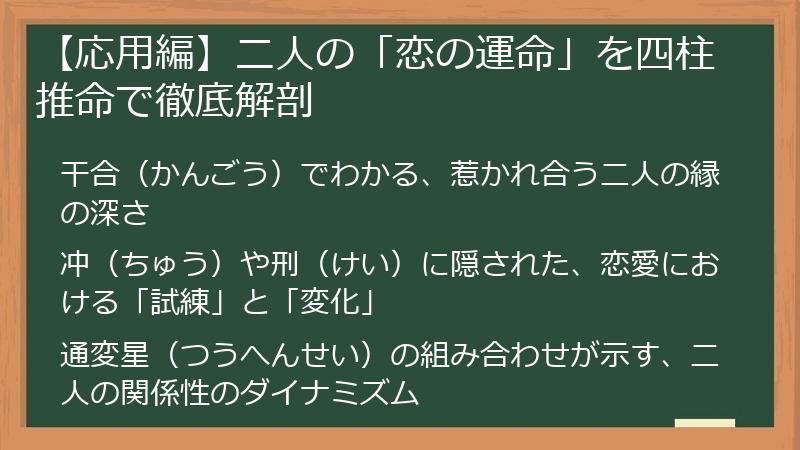 【応用編】二人の「恋の運命」を四柱推命で徹底解剖

干合（かんごう）でわかる、惹かれ合う二人の縁の深さ

冲（ちゅう）や刑（けい）に隠された、恋愛における「試練」と「変化」

通変星（つうへんせい）の組み合わせが示す、二人の関係性のダイナミズム